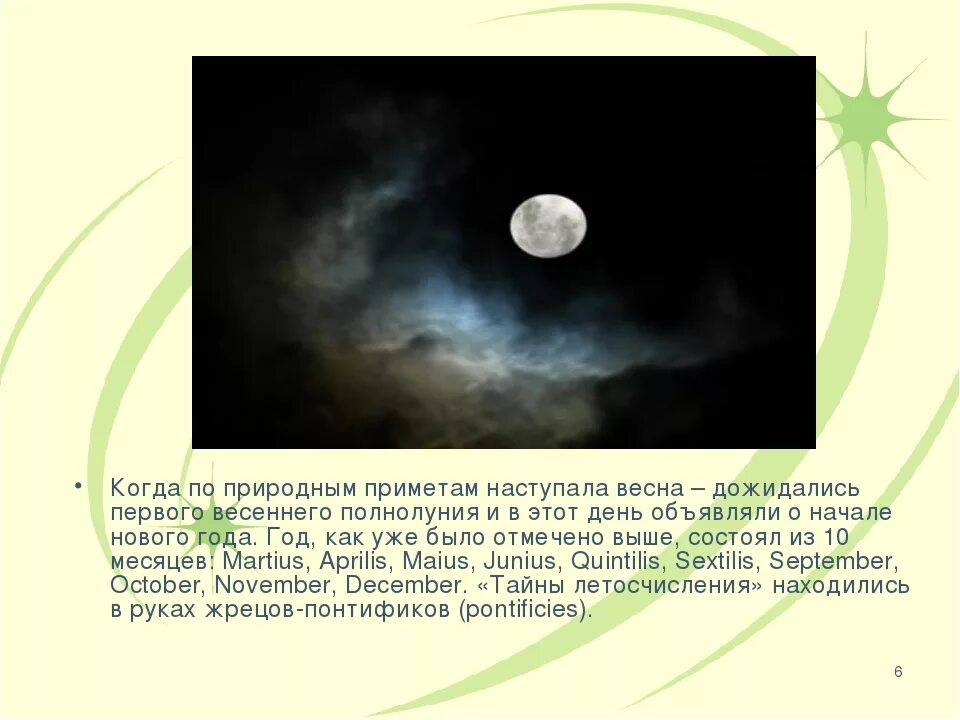 • Когда по природным приметам наступала весна – дожидались первого весеннего полнолуния и в этот день объявляли о начале нового года. Год, как уже было отмечено выше, состоял из 10 месяцев: Martius, Aprilis, Maius, Junius, Quintilis, Sextilis, September, October, November, December. «Тайны летосчисления» находились в руках жрецов-понтификов (pontificies).

6